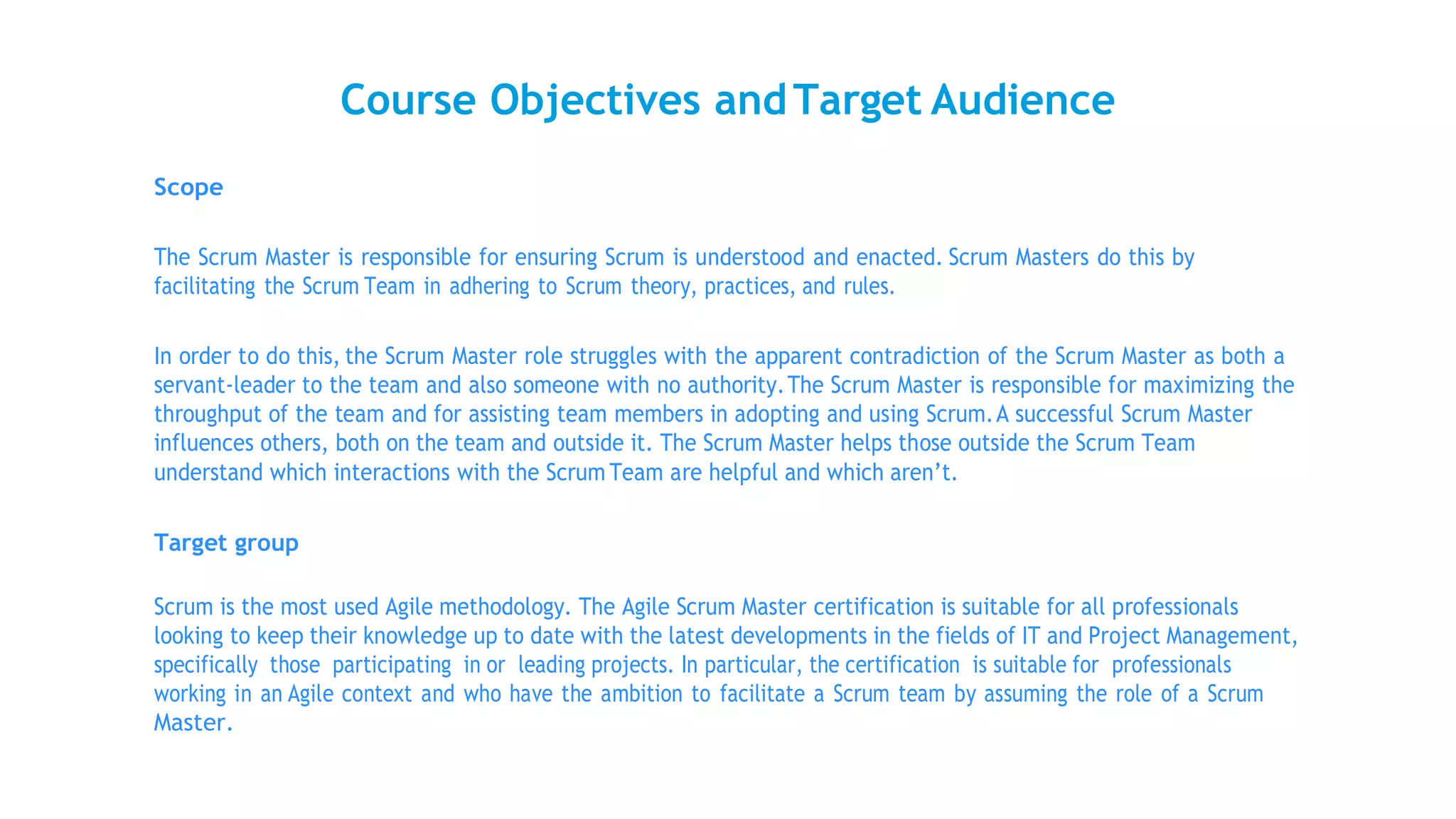 Course Objectives and Target Audience

Scope

The Scrum Master is responsible for ensuring Scrum is understood and enacted. Scrum Masters do this by facilitating the Scrum Team in adhering to Scrum theory, practices, and rules.

In order to do this, the Scrum Master role struggles with the apparent contradiction of the Scrum Master as both a servant-leader to the team and also someone with no authority. The Scrum Master is responsible for maximizing the throughput of the team and for assisting team members in adopting and using Scrum. A successful Scrum Master influences others, both on the team and outside it. The Scrum Master helps those outside the Scrum Team understand which interactions with the Scrum Team are helpful and which aren't.

Target group

Scrum is the most used Agile methodology. The Agile Scrum Master certification is suitable for all professionals looking to keep their knowledge up to date with the latest developments in the fields of IT and Project Management, specifically those participating in or leading projects. In particular, the certification is suitable for professionals working in an Agile context and who have the ambition to facilitate a Scrum team by assuming the role of a Scrum Master.